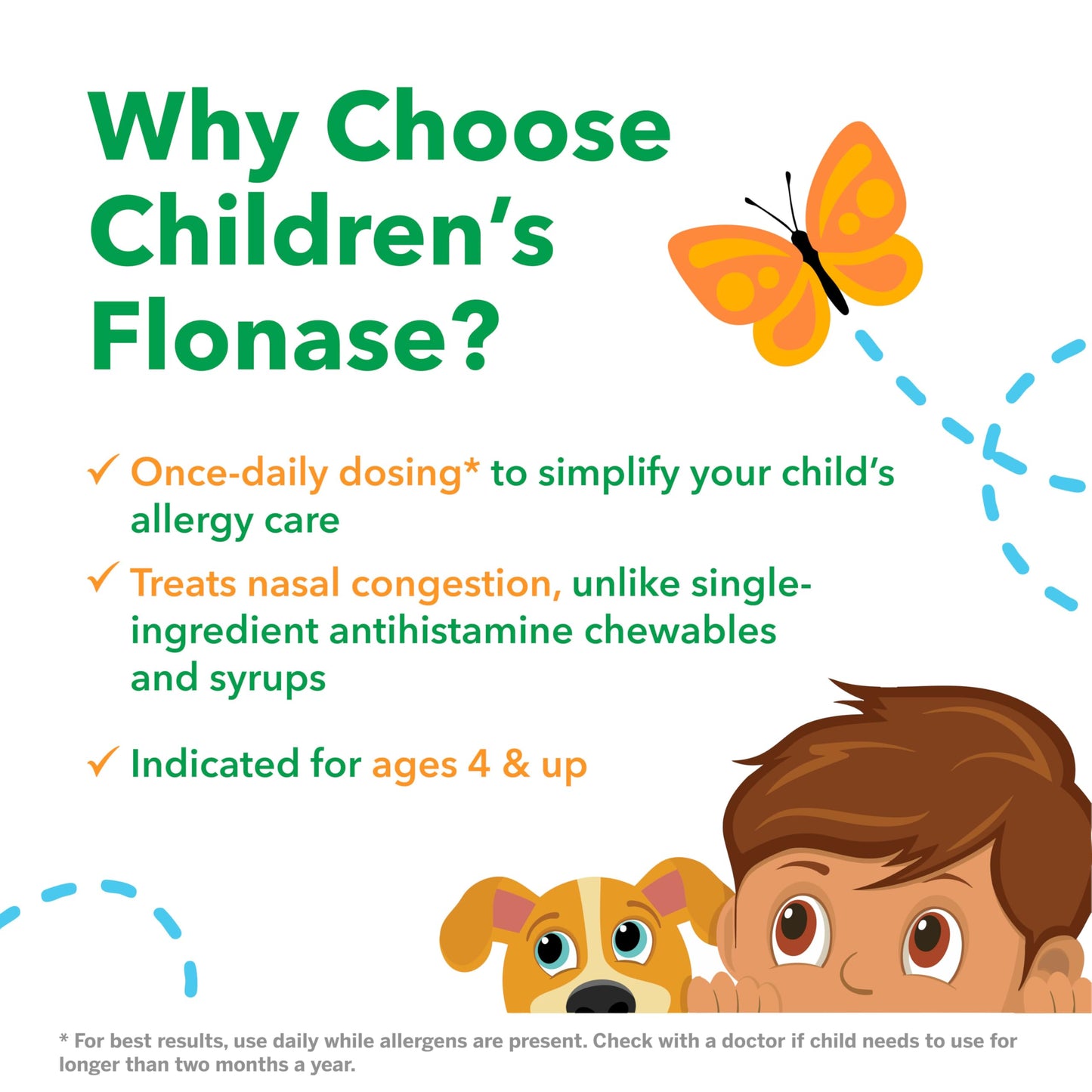 Why Choose Children's Flonase?

✓ Once-daily dosing* to simplify your child's allergy care

✓ Treats nasal congestion, unlike single-ingredient antihistamine chewables and syrups

✓ Indicated for ages 4 & up

* For best results, use daily while allergens are present. Check with a doctor if child needs to use for longer than two months a year.